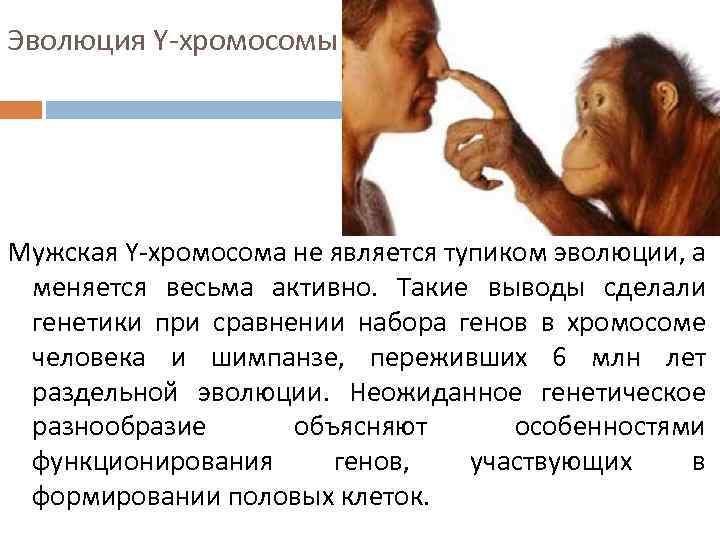 Эволюция Y-хромосомы

Мужская Y-хромосома не является тупиком эволюции, а меняется весьма активно. Такие выводы сделали генетики при сравнении набора генов в хромосоме человека и шимпанзе, переживших 6 млн лет раздельной эволюции. Неожиданное генетическое разнообразие объясняют особенностями функционирования генов, участвующих в формировании половых клеток.